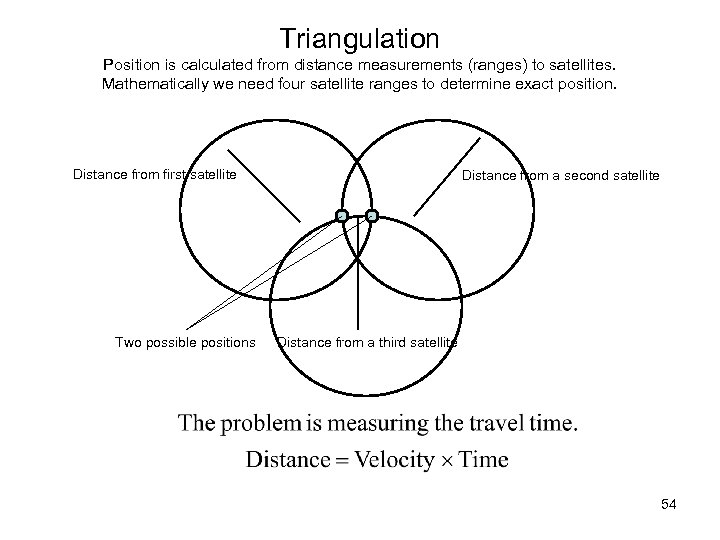 Triangulation

Position is calculated from distance measurements (ranges) to satellites. Mathematically we need four satellite ranges to determine exact position.

Distance from first satellite

Distance from a second satellite

Two possible positions

Distance from a third satellite

The problem is measuring the travel time.

Distance = Velocity $\times$ Time

54